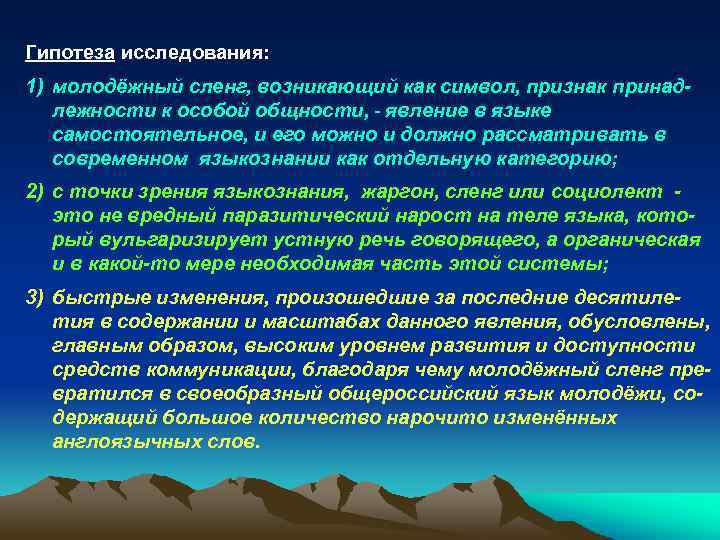 Гипотеза исследования:

1) молодёжный сленг, возникающий как символ, признак принадлежности к особой общности, - явление в языке самостоятельное, и его можно и должно рассматривать в современном языкознании как отдельную категорию;

2) с точки зрения языкознания, жаргон, сленг или социолект - это не вредный паразитический нарост на теле языка, который вульгаризирует устную речь говорящего, а органическая и в какой-то мере необходимая часть этой системы;

3) быстрые изменения, произошедшие за последние десятилетия в содержании и масштабах данного явления, обусловлены, главным образом, высоким уровнем развития и доступности средств коммуникации, благодаря чему молодёжный сленг превратился в своеобразный общероссийский язык молодёжи, содержащий большое количество нарочито изменённых англоязычных слов.